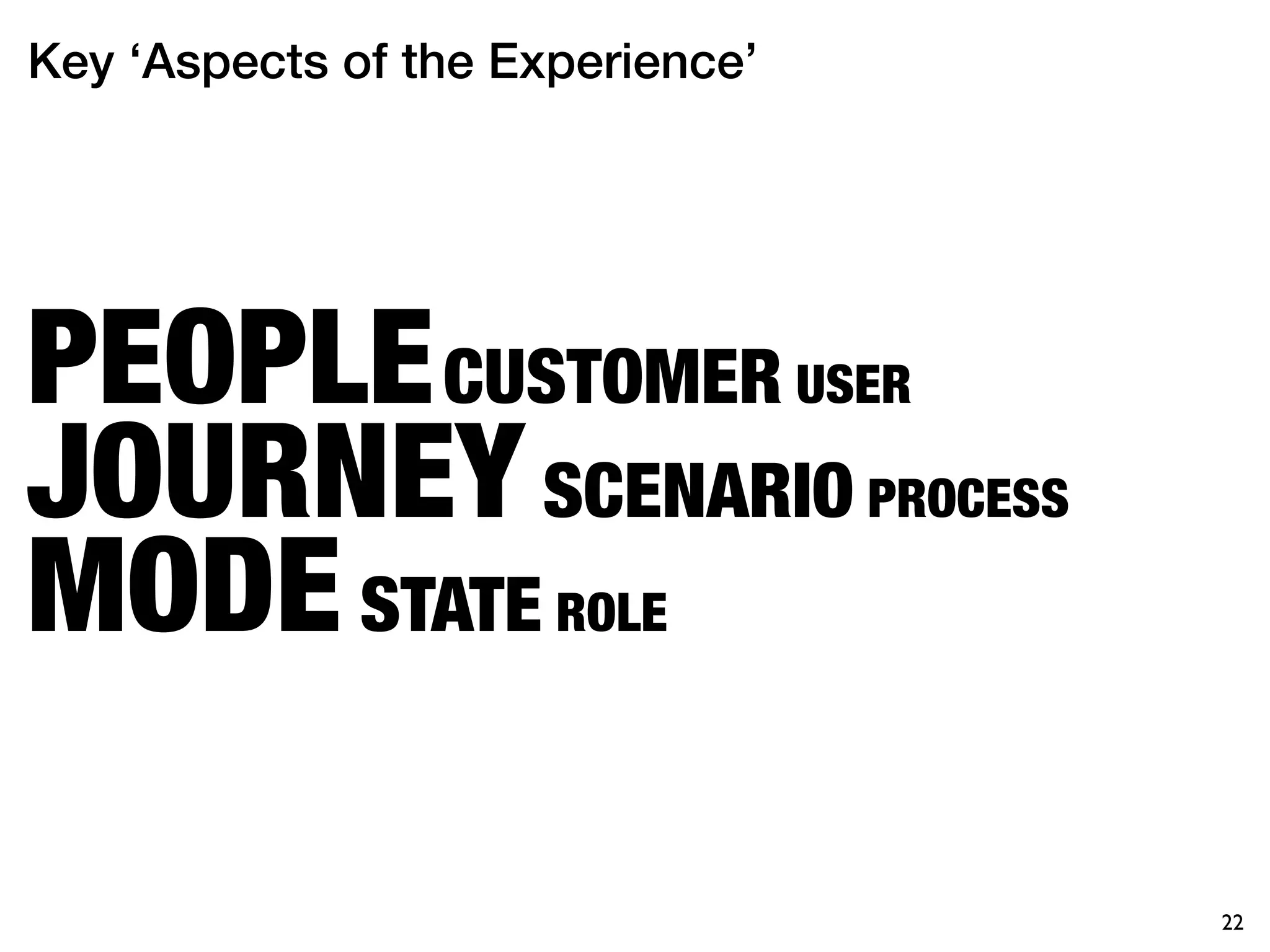 Key ‘Aspects of the Experience’

PEOPLE CUSTOMER USER
JOURNEY SCENARIO PROCESS
MODE STATE ROLE

22